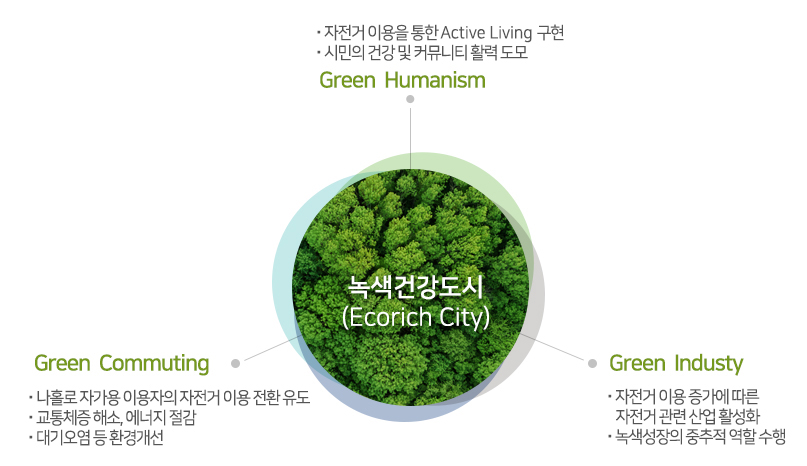 · 자전거 이용을 통한 Active Living 구현
· 시민의 건강 및 커뮤니티 활력 도모
Green Humanism

녹색건강도시
(Ecorich City)

Green Commuting
· 나홀로 자가용 이용자의 자전거 이용 전환 유도
· 교통체증 해소, 에너지 절감
· 대기오염 등 환경개선

Green Industy
· 자전거 이용 증가에 따른 자전거 관련 산업 활성화
· 녹색성장의 중추적 역할 수행